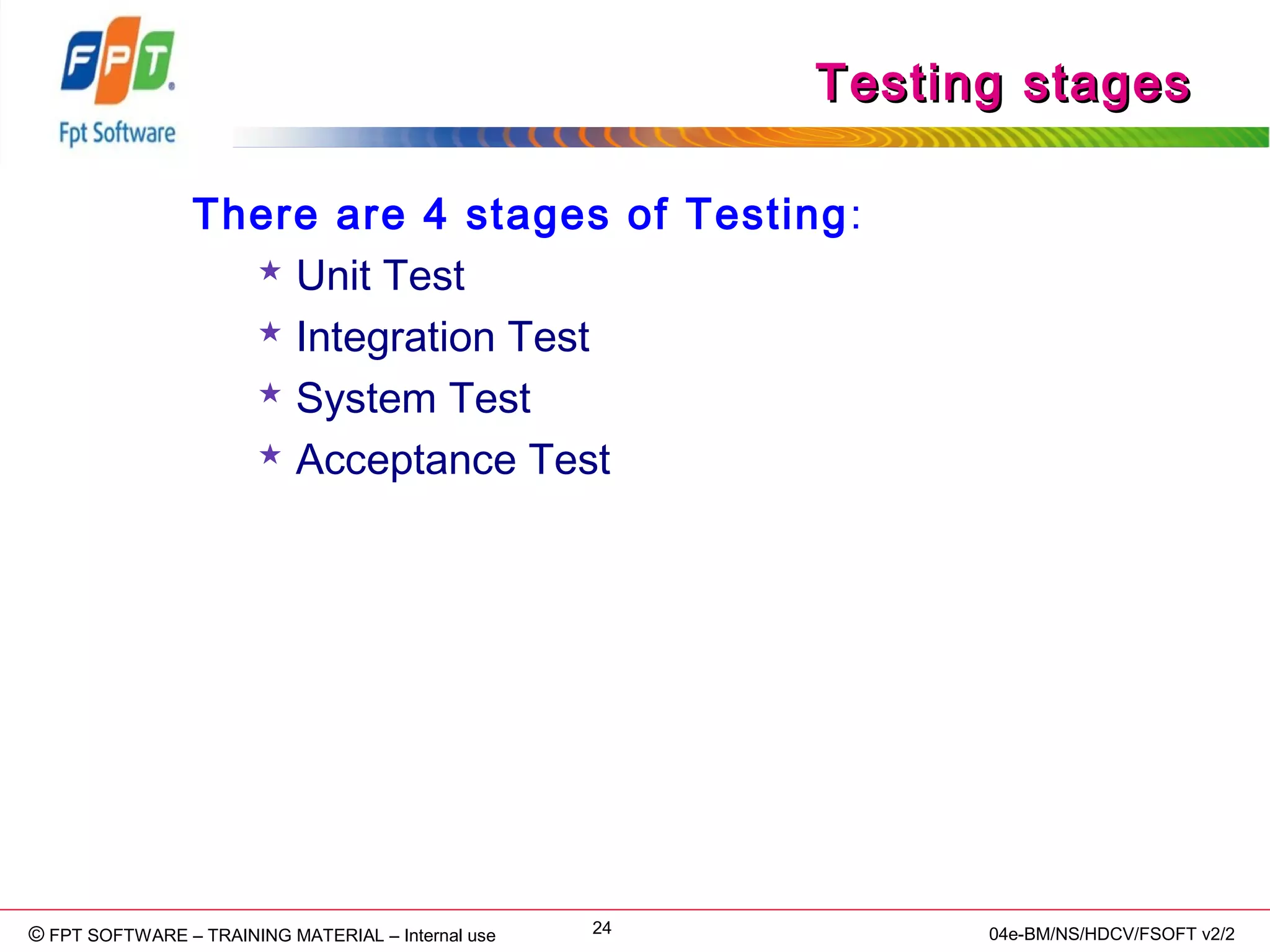 FPT
Fpt Software

Testing stages

There are 4 stages of Testing:

★ Unit Test
★ Integration Test
★ System Test
★ Acceptance Test

© FPT SOFTWARE – TRAINING MATERIAL – Internal use

24

04e-BM/NS/HDCV/FSOFT v2/2